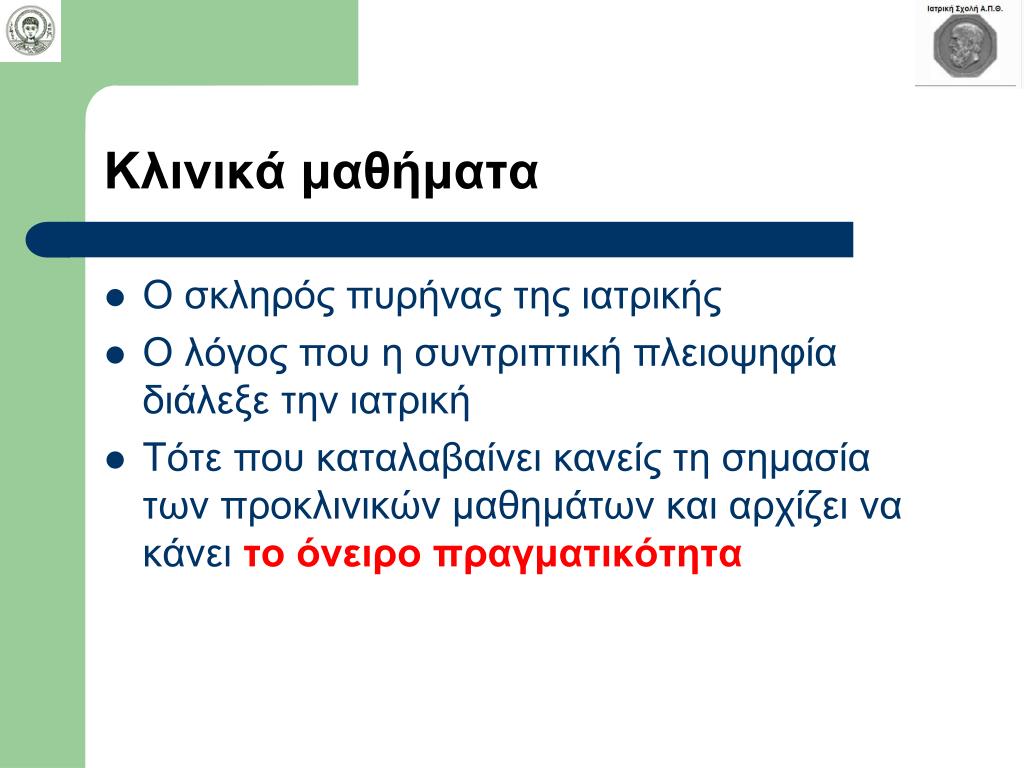 Ιατρική Σχολή Α.Π.Θ.

Κλινικά μαθήματα

- Ο σκληρός πυρήνας της ιατρικής
- Ο λόγος που η συντριπτική πλειοψηφία διάλεξε την ιατρική
- Τότε που καταλαβαίνει κανείς τη σημασία των προκλινικών μαθημάτων και αρχίζει να κάνει το όνειρο πραγματικότητα